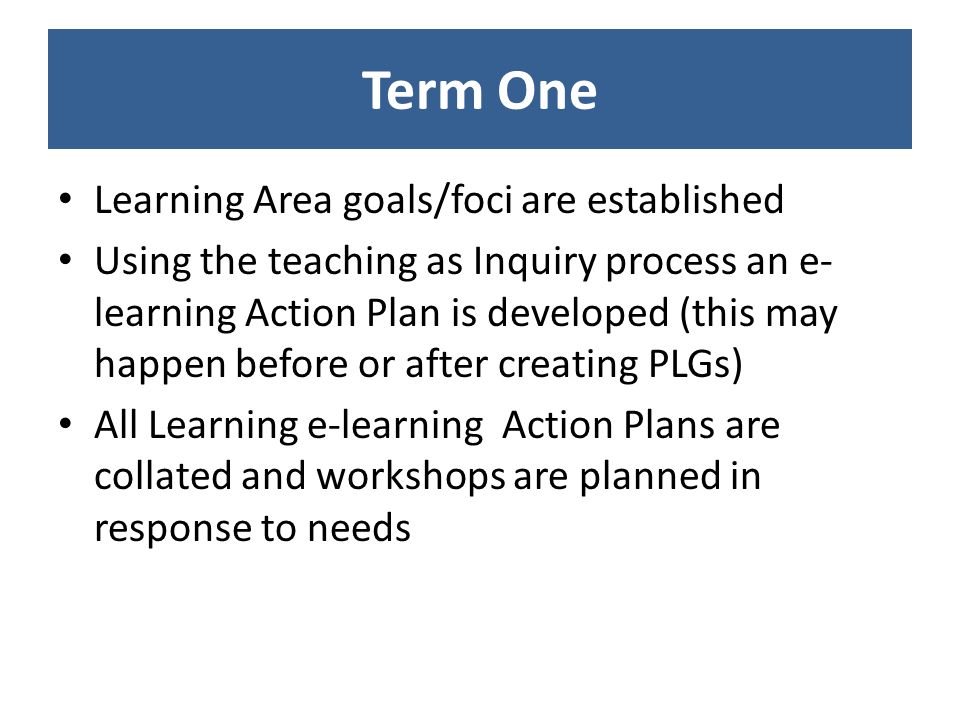 Term One

• Learning Area goals/foci are established
• Using the teaching as Inquiry process an e-learning Action Plan is developed (this may happen before or after creating PLGs)
• All Learning e-learning Action Plans are collated and workshops are planned in response to needs